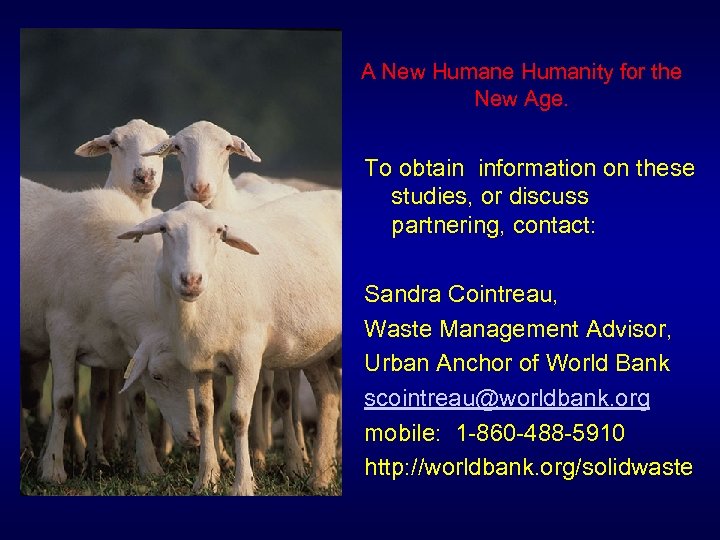 A New Humane Humanity for the New Age.

To obtain  information on these studies, or discuss partnering, contact:

Sandra Cointreau,
Waste Management Advisor,
Urban Anchor of World Bank
scointreau@worldbank.org
mobile:  1-860-488-5910
http://worldbank.org/solidwaste